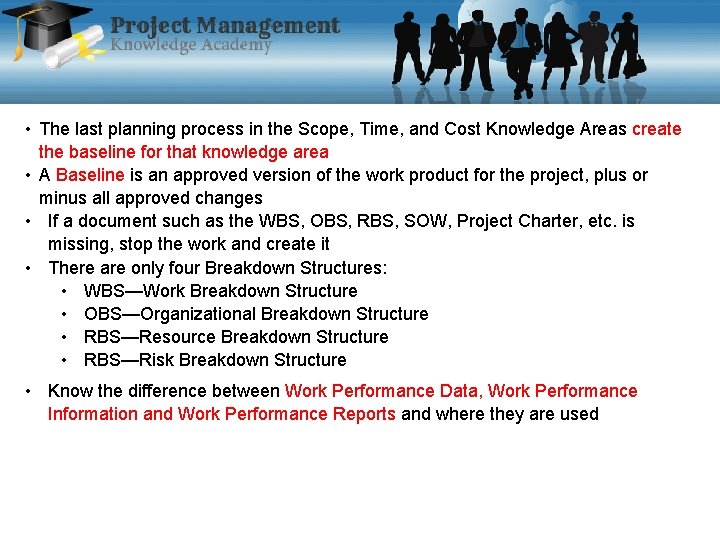 Project Management
Knowledge Academy

• The last planning process in the Scope, Time, and Cost Knowledge Areas create the baseline for that knowledge area
• A Baseline is an approved version of the work product for the project, plus or minus all approved changes
• If a document such as the WBS, OBS, RBS, SOW, Project Charter, etc. is missing, stop the work and create it
• There are only four Breakdown Structures:
  • WBS—Work Breakdown Structure
  • OBS—Organizational Breakdown Structure
  • RBS—Resource Breakdown Structure
  • RBS—Risk Breakdown Structure
• Know the difference between Work Performance Data, Work Performance Information and Work Performance Reports and where they are used